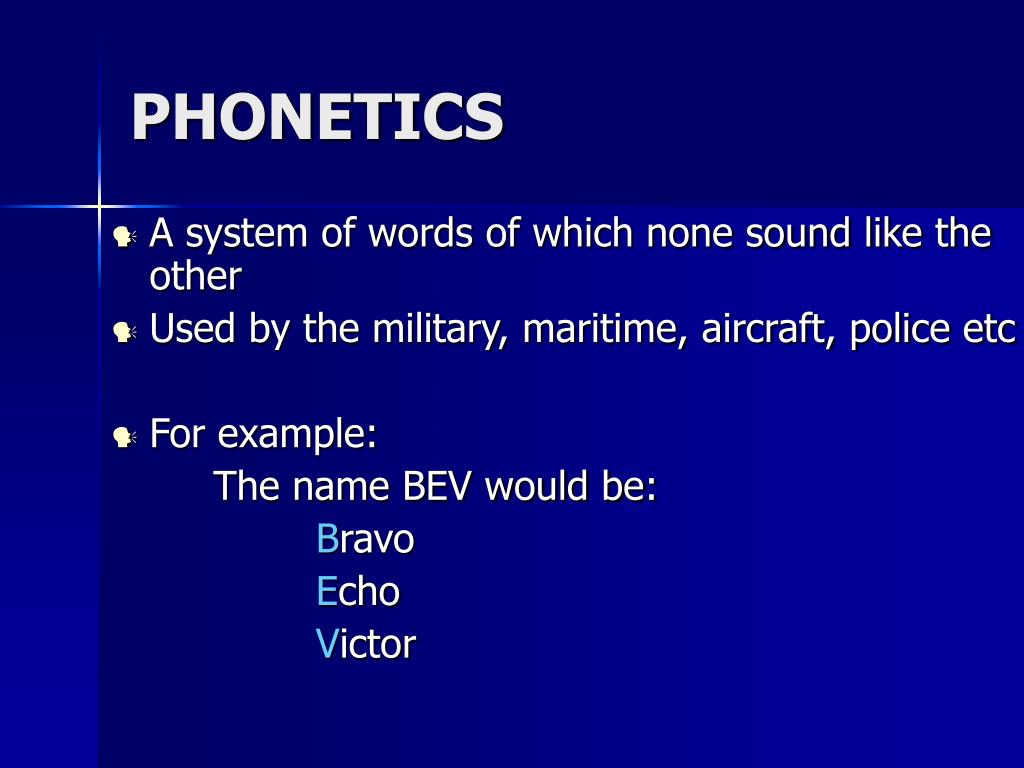 PHONETICS

A system of words of which none sound like the other

Used by the military, maritime, aircraft, police etc

For example:

The name BEV would be:

Bravo

Echo

Victor